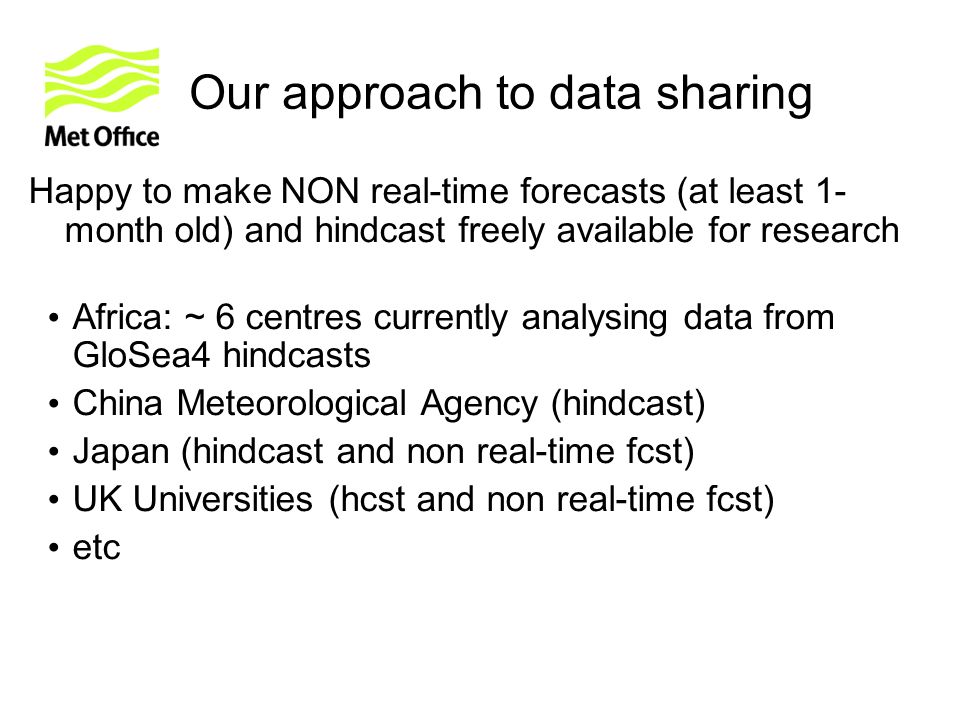 Met Office

Our approach to data sharing

Happy to make NON real-time forecasts (at least 1-month old) and hindcast freely available for research

• Africa: ~ 6 centres currently analysing data from GloSea4 hindcasts
• China Meteorological Agency (hindcast)
• Japan (hindcast and non real-time fcst)
• UK Universities (hcst and non real-time fcst)
• etc